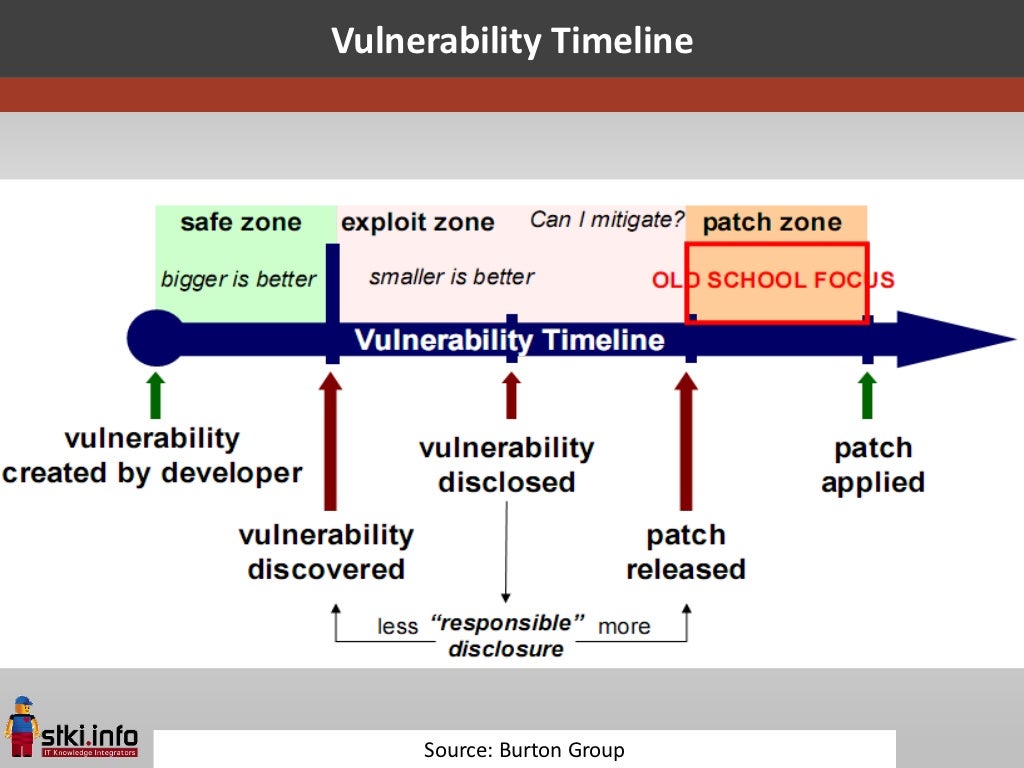 Vulnerability Timeline

safe zone
bigger is better

exploit zone
smaller is better

Can I mitigate?

patch zone
OLD SCHOOL FOCUS

Vulnerability Timeline

vulnerability created by developer

vulnerability discovered

vulnerability disclosed

patch released

patch applied

less "responsible" disclosure more

stki.info
IT Knowledge Integrators

Source: Burton Group